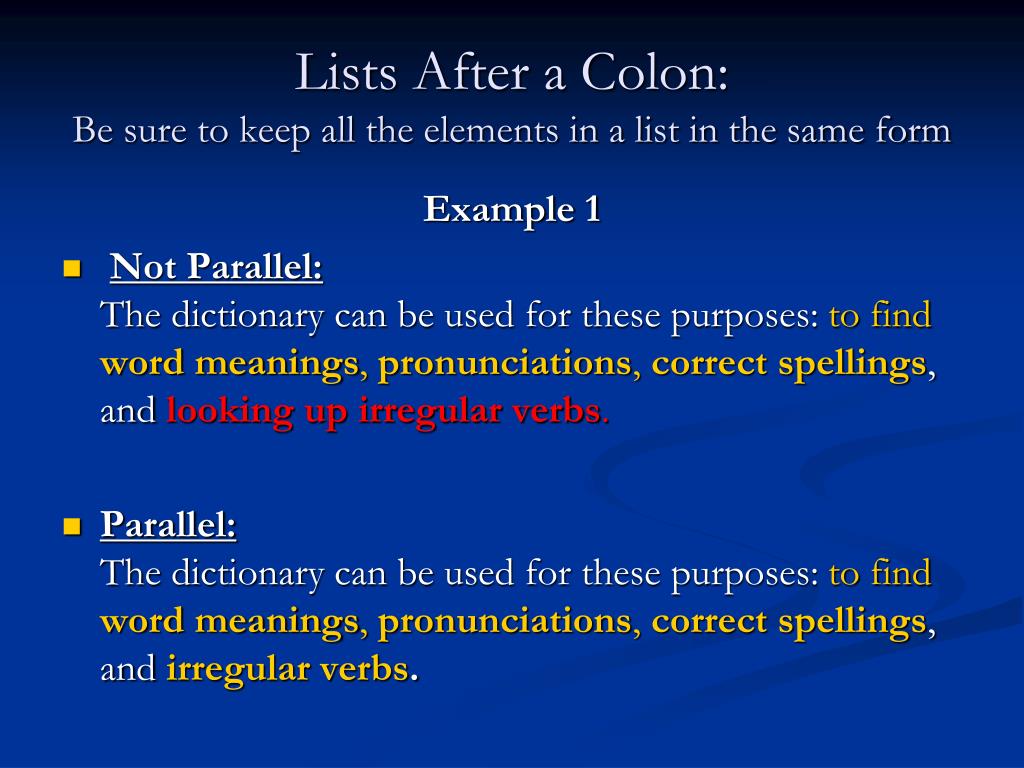 Lists After a Colon:
Be sure to keep all the elements in a list in the same form

Example 1

Not Parallel:
The dictionary can be used for these purposes: to find word meanings, pronunciations, correct spellings, and looking up irregular verbs.

Parallel:
The dictionary can be used for these purposes: to find word meanings, pronunciations, correct spellings, and irregular verbs.